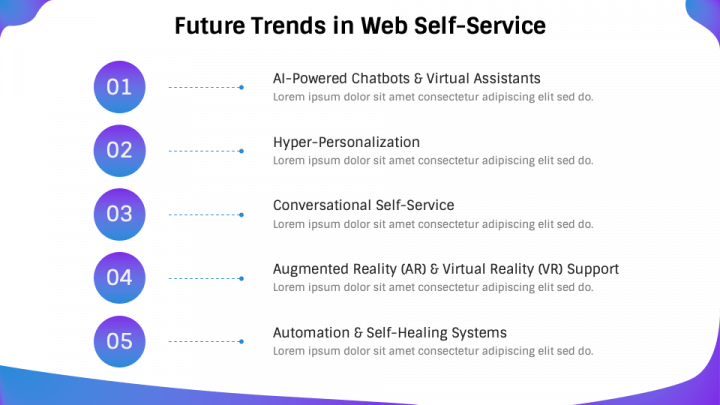 Future Trends in Web Self-Service

01

AI-Powered Chatbots & Virtual Assistants
Lorem ipsum dolor sit amet consectetur adipiscing elit sed do.

02

Hyper-Personalization
Lorem ipsum dolor sit amet consectetur adipiscing elit sed do.

03

Conversational Self-Service
Lorem ipsum dolor sit amet consectetur adipiscing elit sed do.

04

Augmented Reality (AR) & Virtual Reality (VR) Support
Lorem ipsum dolor sit amet consectetur adipiscing elit sed do.

05

Automation & Self-Healing Systems
Lorem ipsum dolor sit amet consectetur adipiscing elit sed do.